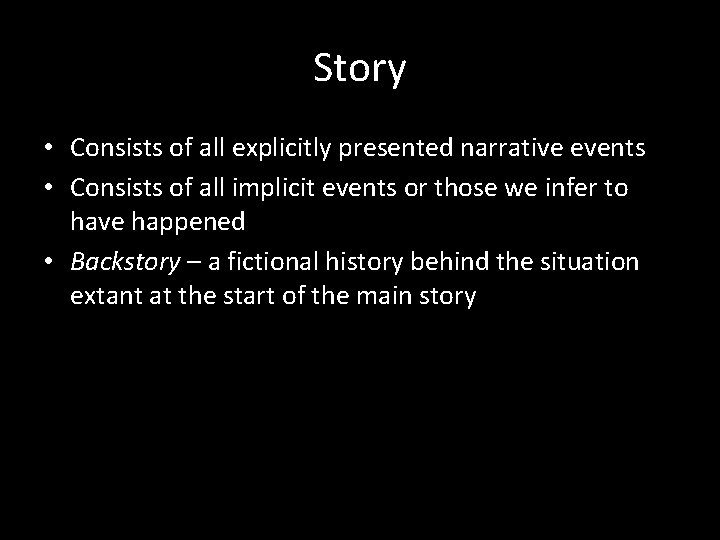 Story

• Consists of all explicitly presented narrative events
• Consists of all implicit events or those we infer to have happened
• Backstory – a fictional history behind the situation extant at the start of the main story